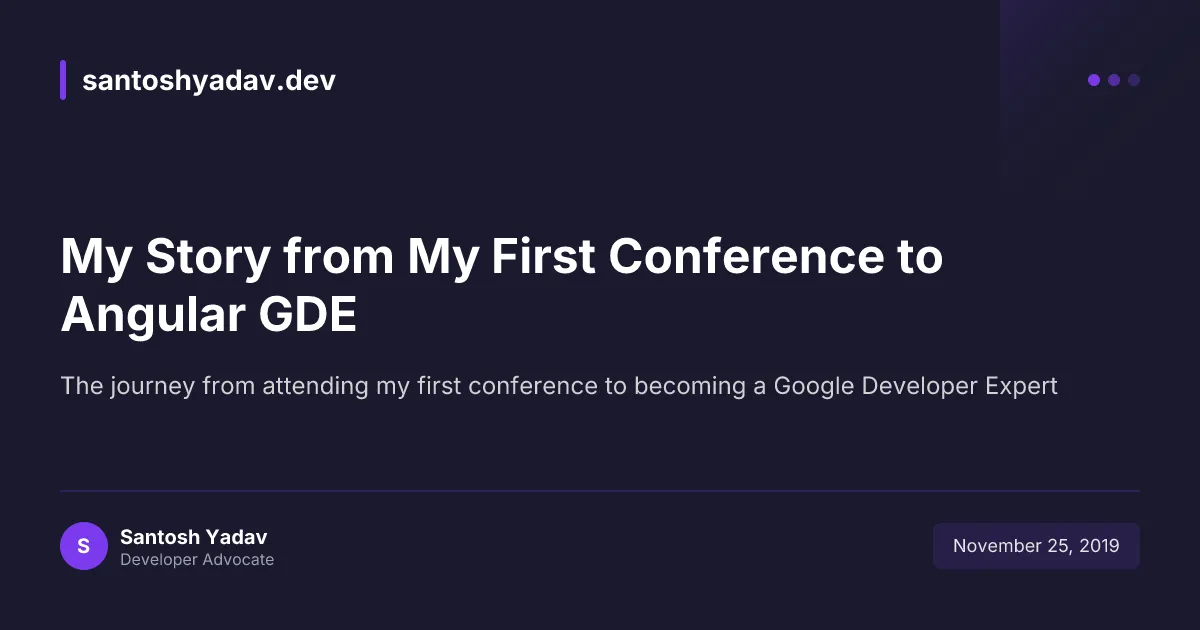 santoshyadav.dev

My Story from My First Conference to Angular GDE

The journey from attending my first conference to becoming a Google Developer Expert

S

Santosh Yadav
Developer Advocate

November 25, 2019